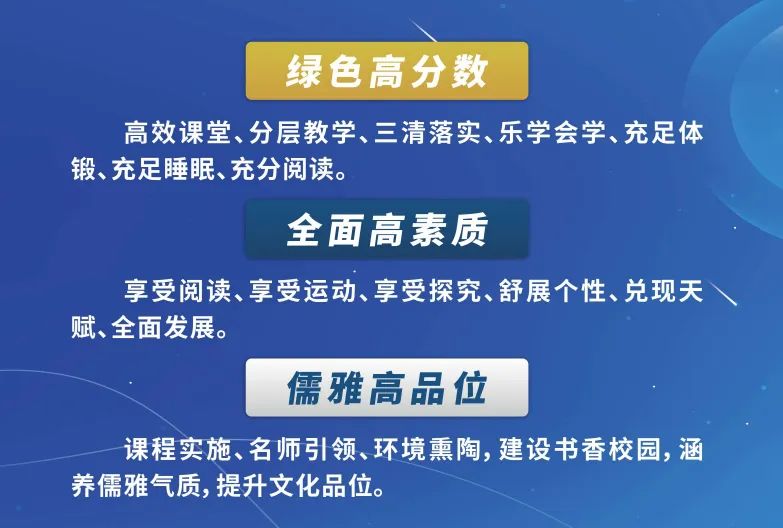 绿色高分数

高效课堂、分层教学、三清落实、乐学会学、充足体锻、充足睡眠、充分阅读。

全面高素质

享受阅读、享受运动、享受探究、舒展个性、兑现天赋、全面发展。

儒雅高品位

课程实施、名师引领、环境熏陶，建设书香校园，涵养儒雅气质，提升文化品位。